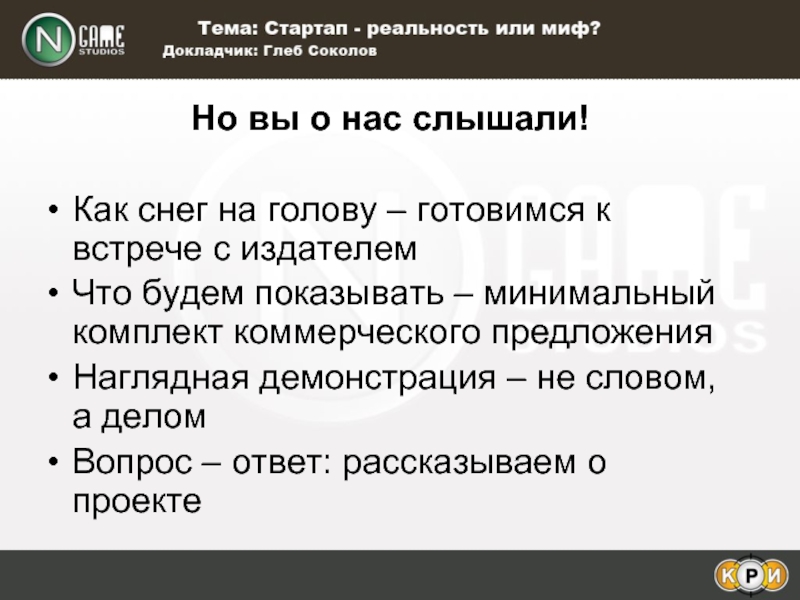 N GAME STUDIOS

Тема: Стартап - реальность или миф?
Докладчик: Глеб Соколов

Но вы о нас слышали!

• Как снег на голову – готовимся к встрече с издателем
• Что будем показывать – минимальный комплект коммерческого предложения
• Наглядная демонстрация – не словом, а делом
• Вопрос – ответ: рассказываем о проекте

КРИ